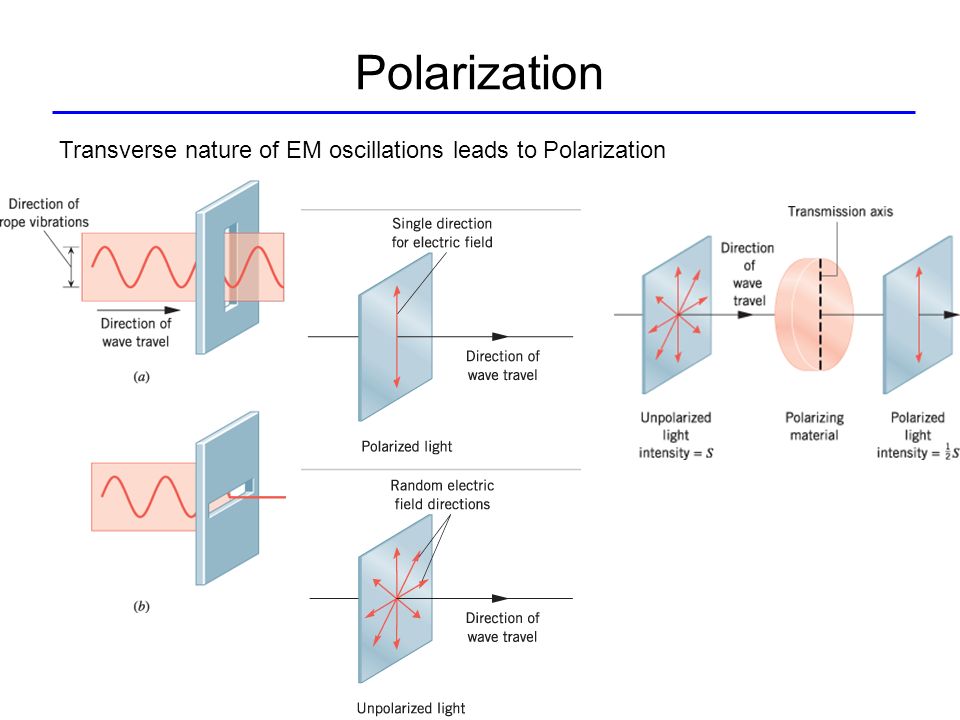 Polarization

Transverse nature of EM oscillations leads to Polarization

Direction of rope vibrations

Direction of wave travel

(a)

(b)

Single direction for electric field

Direction of wave travel

Polarized light

Random electric field directions

Direction of wave travel

Unpolarized light

Transmission axis

Direction of wave travel

Unpolarized light intensity = $S$

Polarizing material

Polarized light intensity = $\frac{1}{2}S$